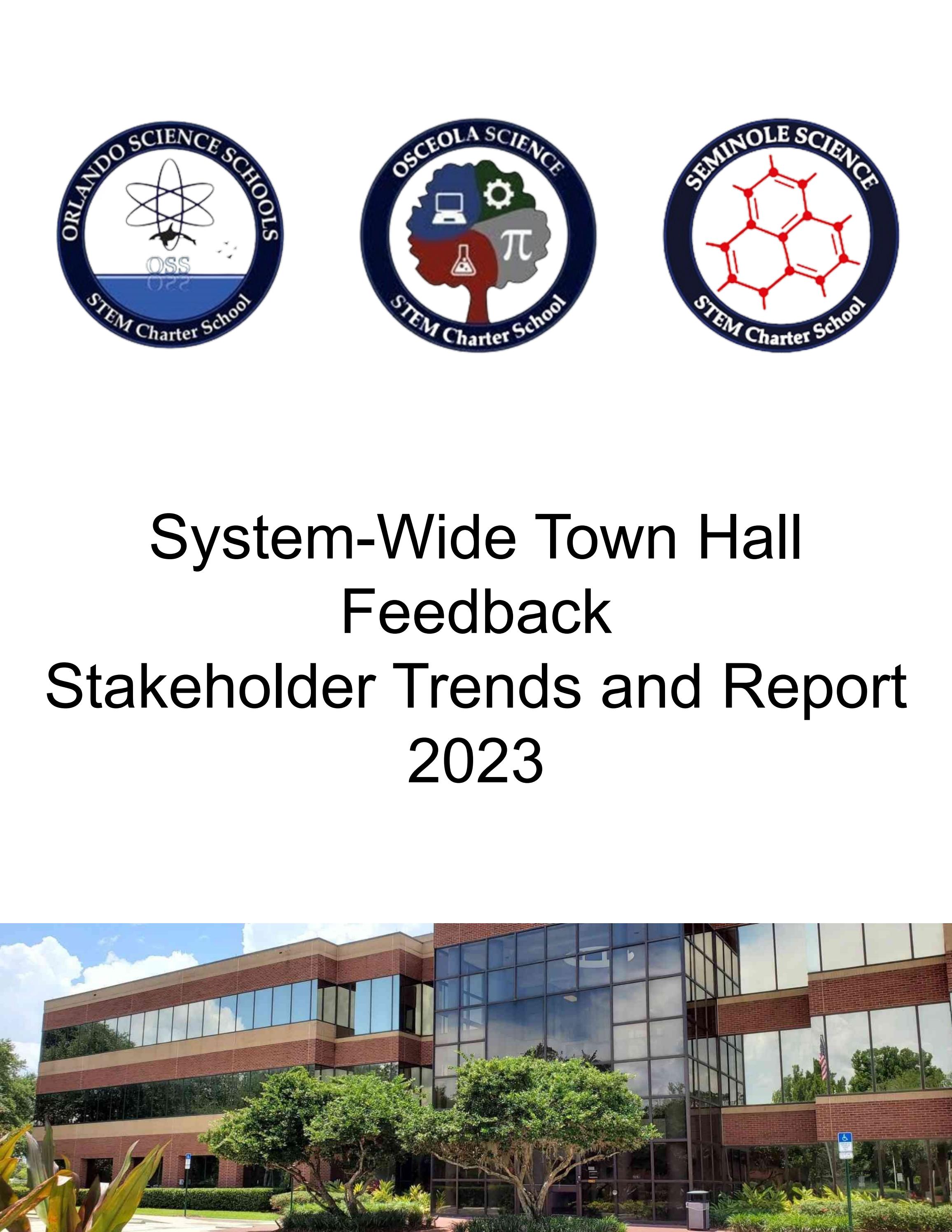 ORLANDO SCIENCE SCHOOLS
OSS
STEM Charter School

OSCEOLA SCIENCE
$\pi$
STEM Charter School

SEMINOLE SCIENCE
STEM Charter School

System-Wide Town Hall
Feedback
Stakeholder Trends and Report
2023